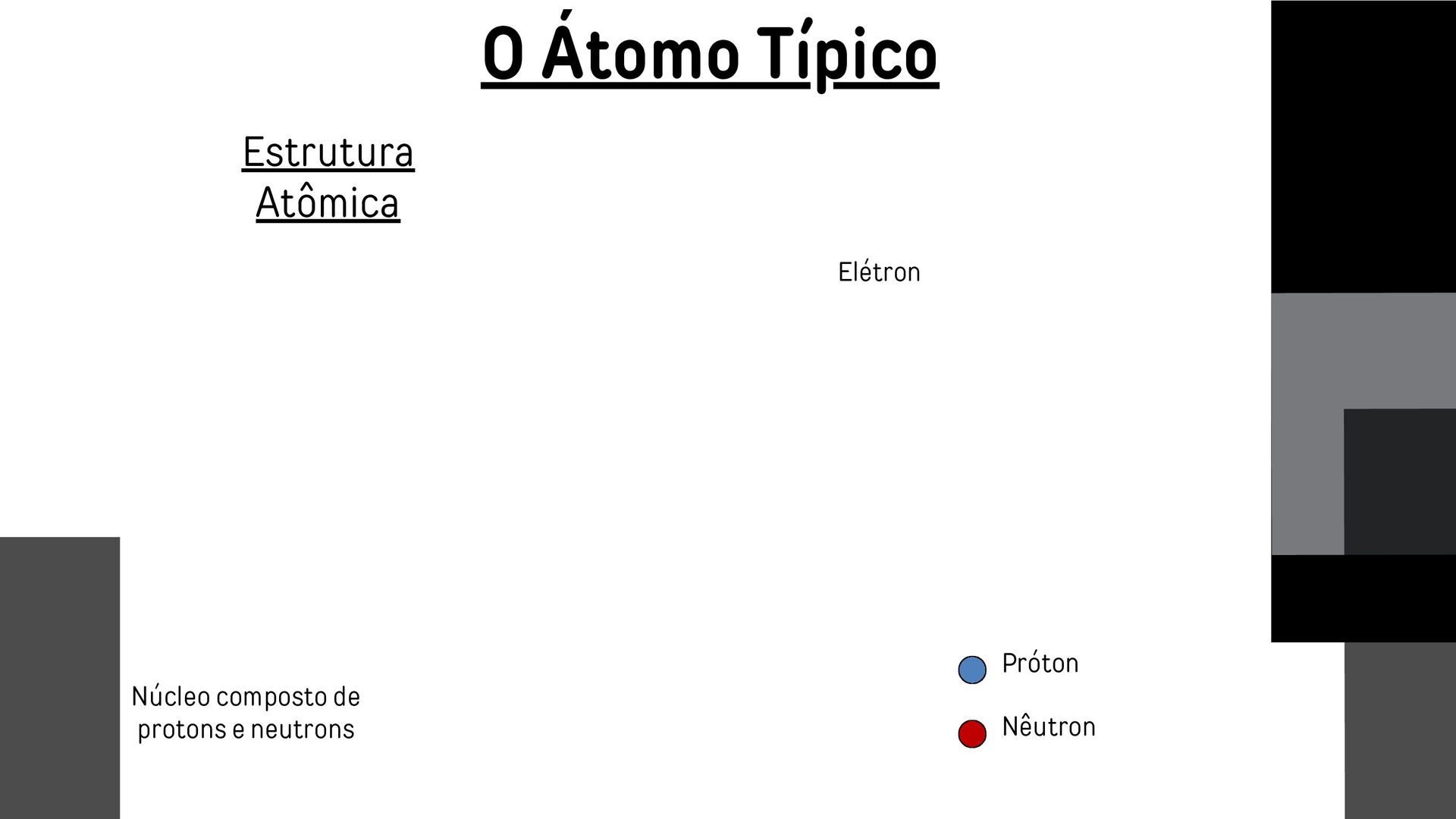 O Átomo Típico

Estrutura Atômica

Elétron

Núcleo composto de protons e neutrons

Próton

Nêutron